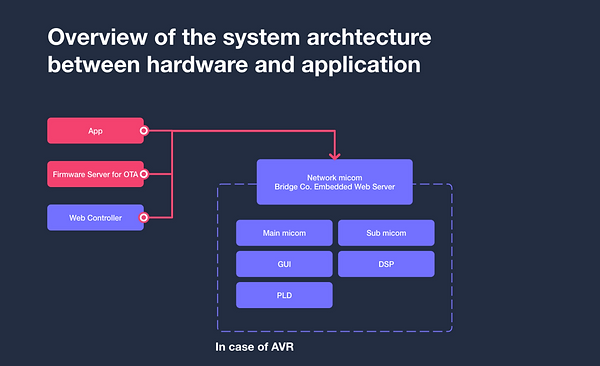 Overview of the system archtecture between hardware and application

App

Firmware Server for OTA

Web Controller

Network micom
Bridge Co. Embedded Web Server

Main micom

Sub micom

GUI

DSP

PLD

In case of AVR